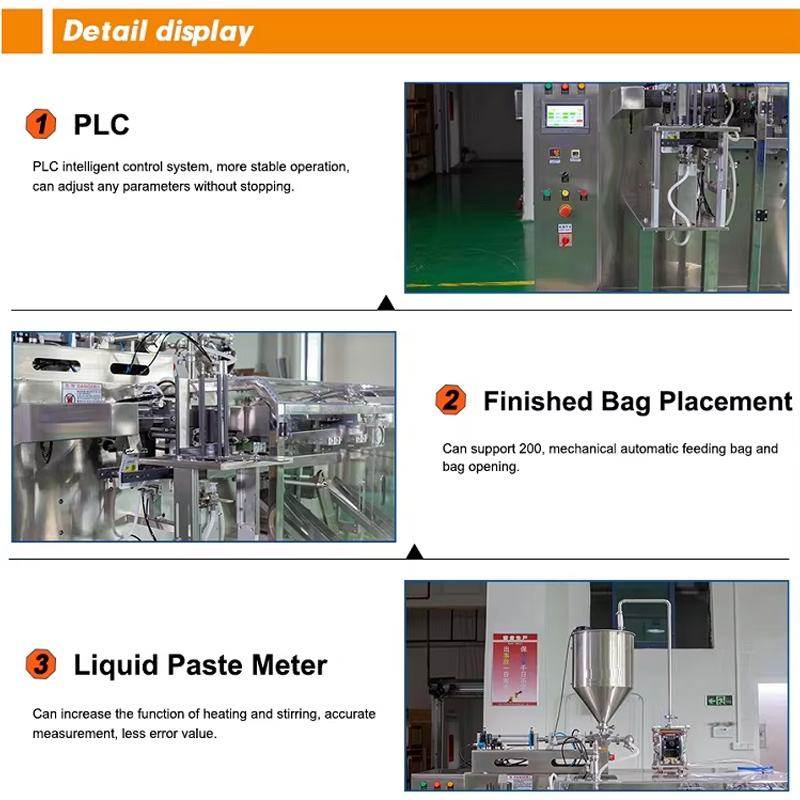 Detail display

1 PLC

PLC intelligent control system, more stable operation, can adjust any parameters without stopping.

DANGER

2 Finished Bag Placement

Can support 200, mechanical automatic feeding bag and bag opening.

3 Liquid Paste Meter

Can increase the function of heating and stirring, accurate measurement, less error value.